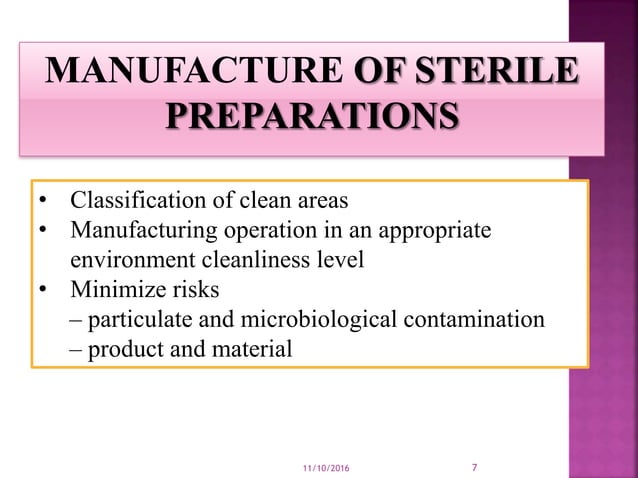 MANUFACTURE OF STERILE PREPARATIONS

• Classification of clean areas
• Manufacturing operation in an appropriate environment cleanliness level
• Minimize risks
– particulate and microbiological contamination
– product and material

11/10/2016

7